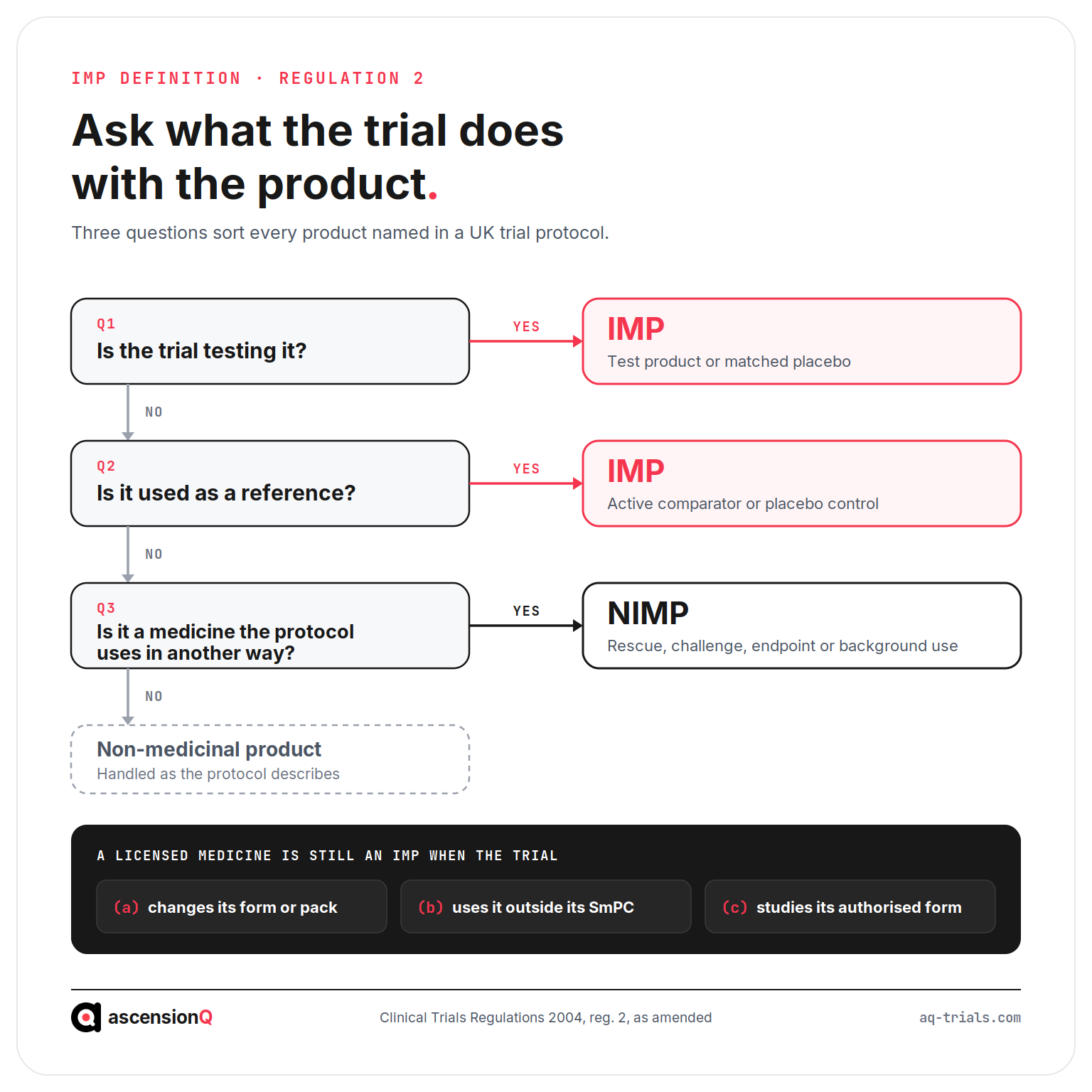 IMP DEFINITION · REGULATION 2

Ask what the trial does with the product.

Three questions sort every product named in a UK trial protocol.

Q1
Is the trial testing it?

YES

IMP
Test product or matched placebo

NO

Q2
Is it used as a reference?

YES

IMP
Active comparator or placebo control

NO

Q3
Is it a medicine the protocol uses in another way?

YES

NIMP
Rescue, challenge, endpoint or background use

NO

Non-medicinal product
Handled as the protocol describes

A LICENSED MEDICINE IS STILL AN IMP WHEN THE TRIAL

(a) changes its form or pack

(b) uses it outside its SmPC

(c) studies its authorised form

ascensionQ

Clinical Trials Regulations 2004, reg. 2, as amended

aq-trials.com